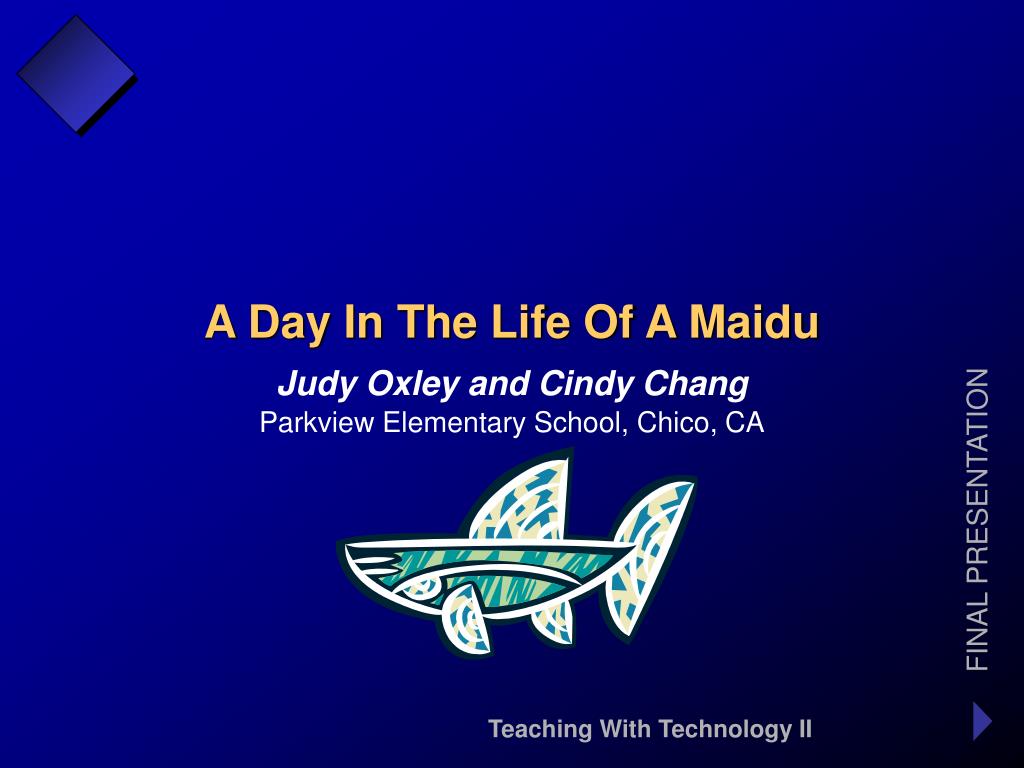 A Day In The Life Of A Maidu

Judy Oxley and Cindy Chang
Parkview Elementary School, Chico, CA

FINAL PRESENTATION

Teaching With Technology II